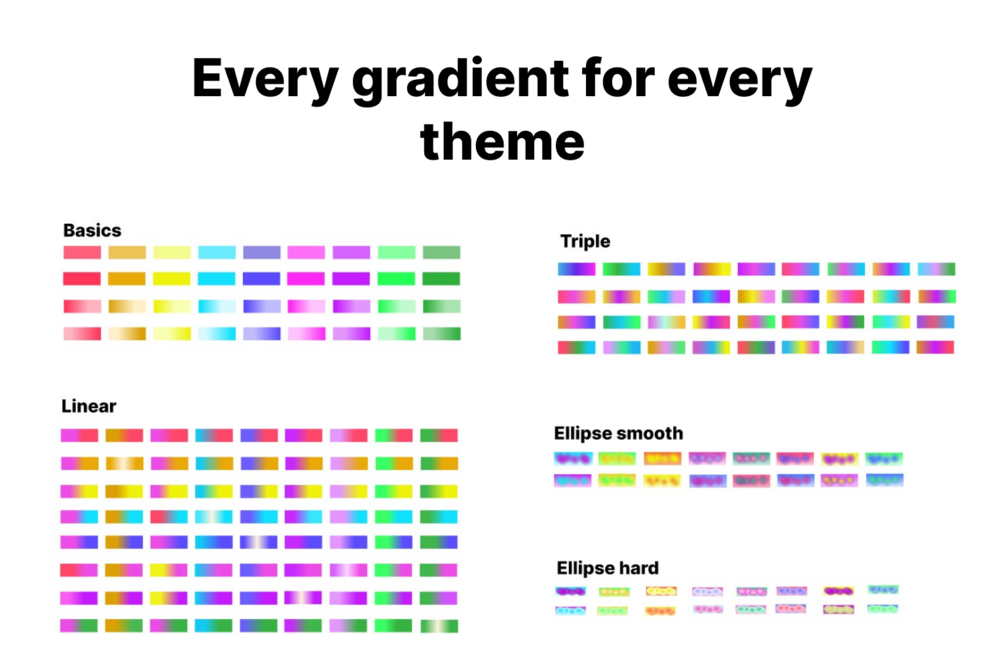 Every gradient for every theme

Basics

Linear

Triple

Ellipse smooth

Ellipse hard